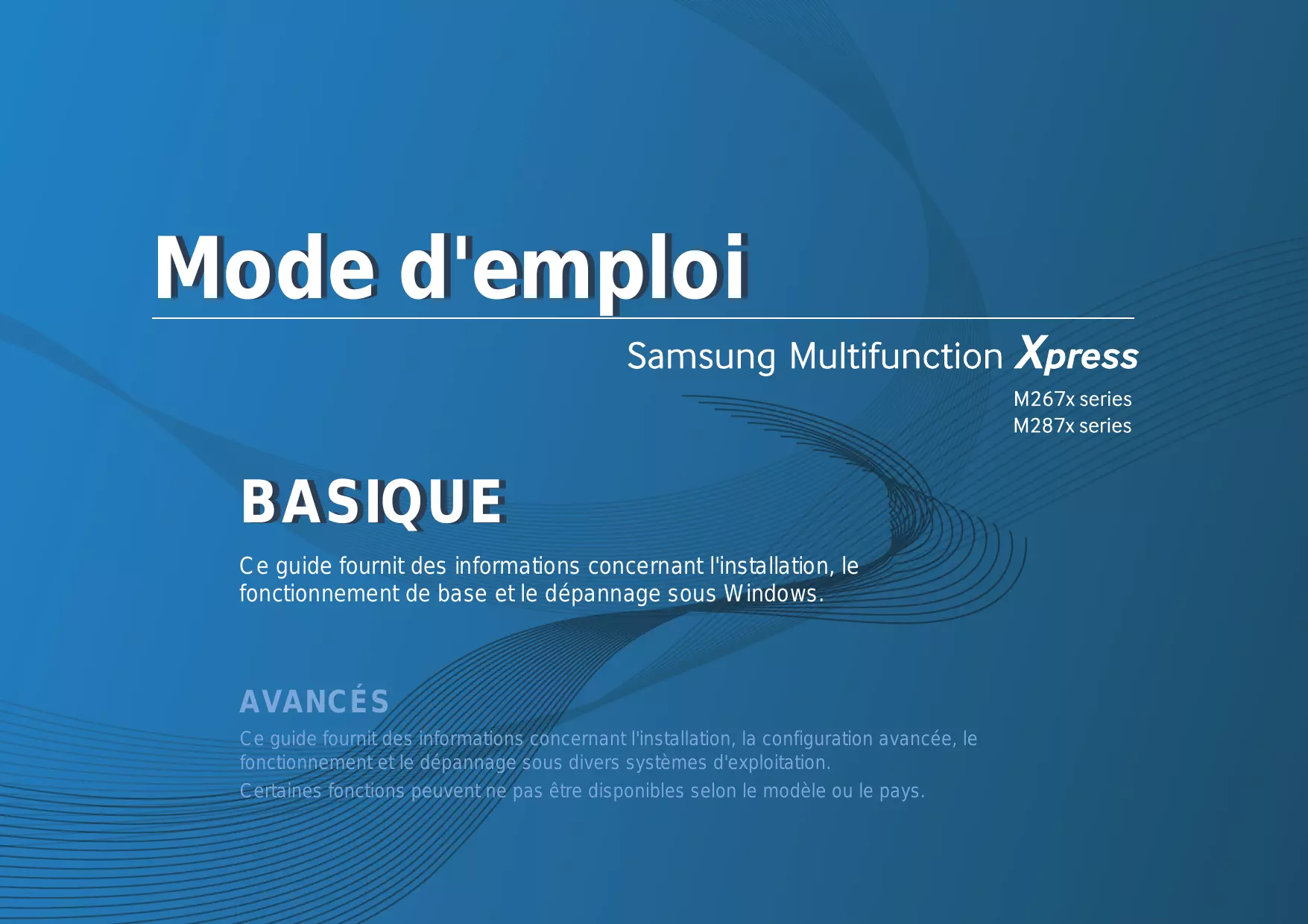 Mode d'emploi

Samsung Multifunction Xpress

M267x series
M287x series

BASIQUE

Ce guide fournit des informations concernant l'installation, le fonctionnement de base et le dépannage sous Windows.

AVANCÉS

Ce guide fournit des informations concernant l'installation, la configuration avancée, le fonctionnement et le dépannage sous divers systèmes d'exploitation.

Certaines fonctions peuvent ne pas être disponibles selon le modèle ou le pays.